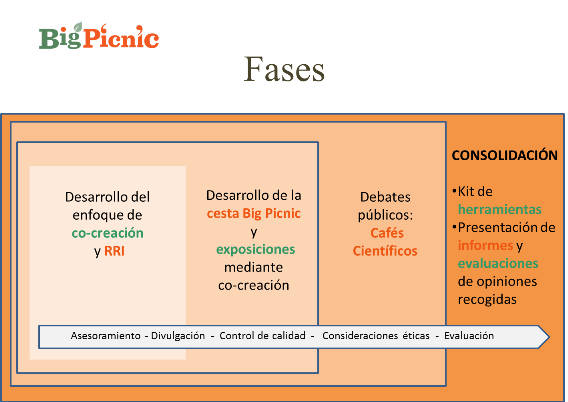 BigPicnic

Fases

Desarrollo del enfoque de co-creación y RRI

Desarrollo de la cesta Big Picnic y exposiciones mediante co-creación

Debates públicos: Cafés Científicos

CONSOLIDACIÓN

•Kit de herramientas
•Presentación de informes y evaluaciones de opiniones recogidas

Asesoramiento - Divulgación - Control de calidad - Consideraciones éticas - Evaluación